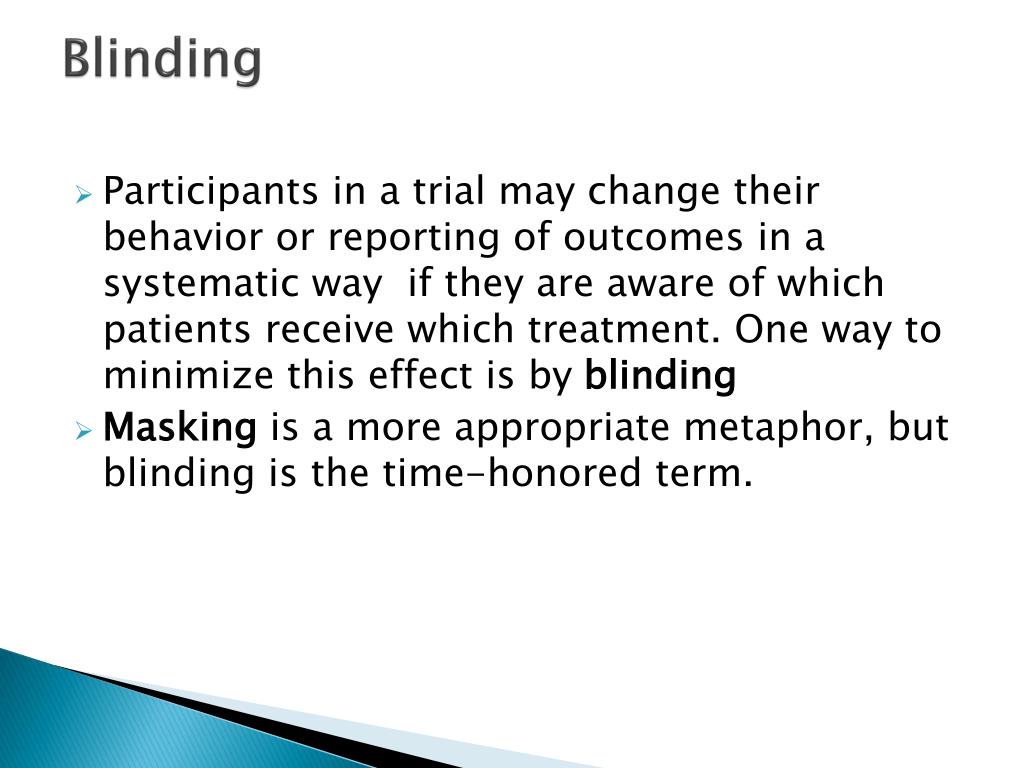 Blinding

Participants in a trial may change their behavior or reporting of outcomes in a systematic way if they are aware of which patients receive which treatment. One way to minimize this effect is by blinding

Masking is a more appropriate metaphor, but blinding is the time-honored term.